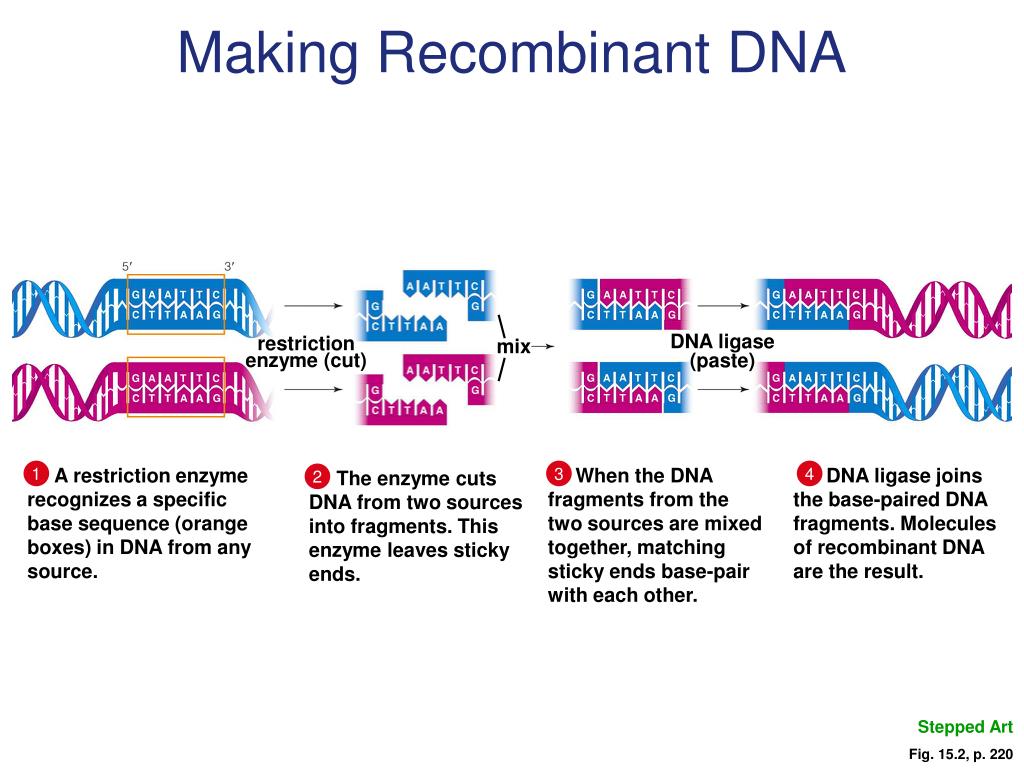 Making Recombinant DNA

5′ 3′

G A A T T C
C T T A A G

G A A T T C
C T T A A G

restriction enzyme (cut)

A A T T C
G
G
C T T A A

A A T T C
G
G
C T T A A

mix

G A A T T C
C T T A A G

G A A T T C
C T T A A G

DNA ligase (paste)

G A A T T C
C T T A A G

G A A T T C
C T T A A G

1 A restriction enzyme recognizes a specific base sequence (orange boxes) in DNA from any source.

2 The enzyme cuts DNA from two sources into fragments. This enzyme leaves sticky ends.

3 When the DNA fragments from the two sources are mixed together, matching sticky ends base-pair with each other.

4 DNA ligase joins the base-paired DNA fragments. Molecules of recombinant DNA are the result.

Stepped Art

Fig. 15.2, p. 220